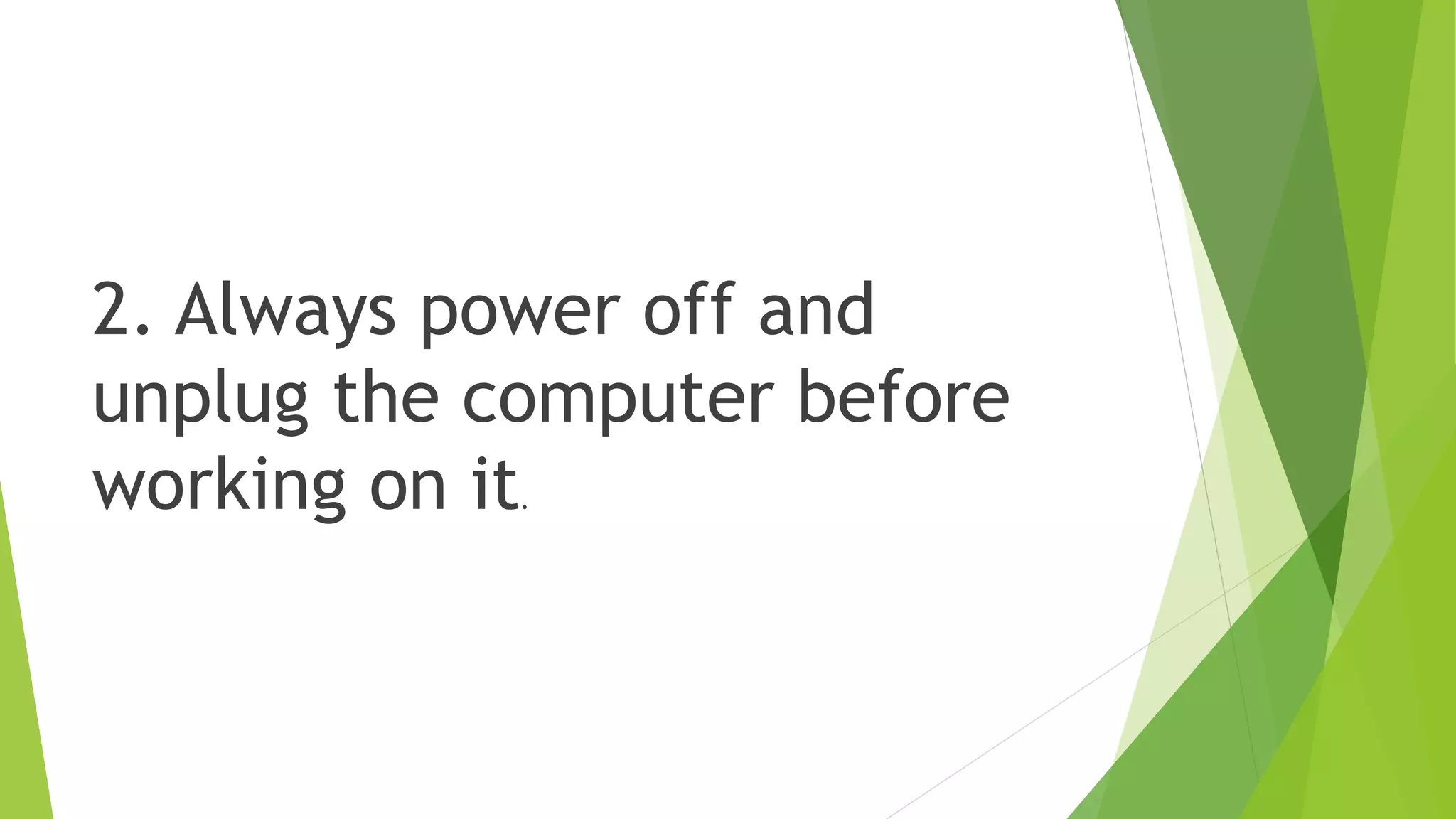 2. Always power off and unplug the computer before working on it.